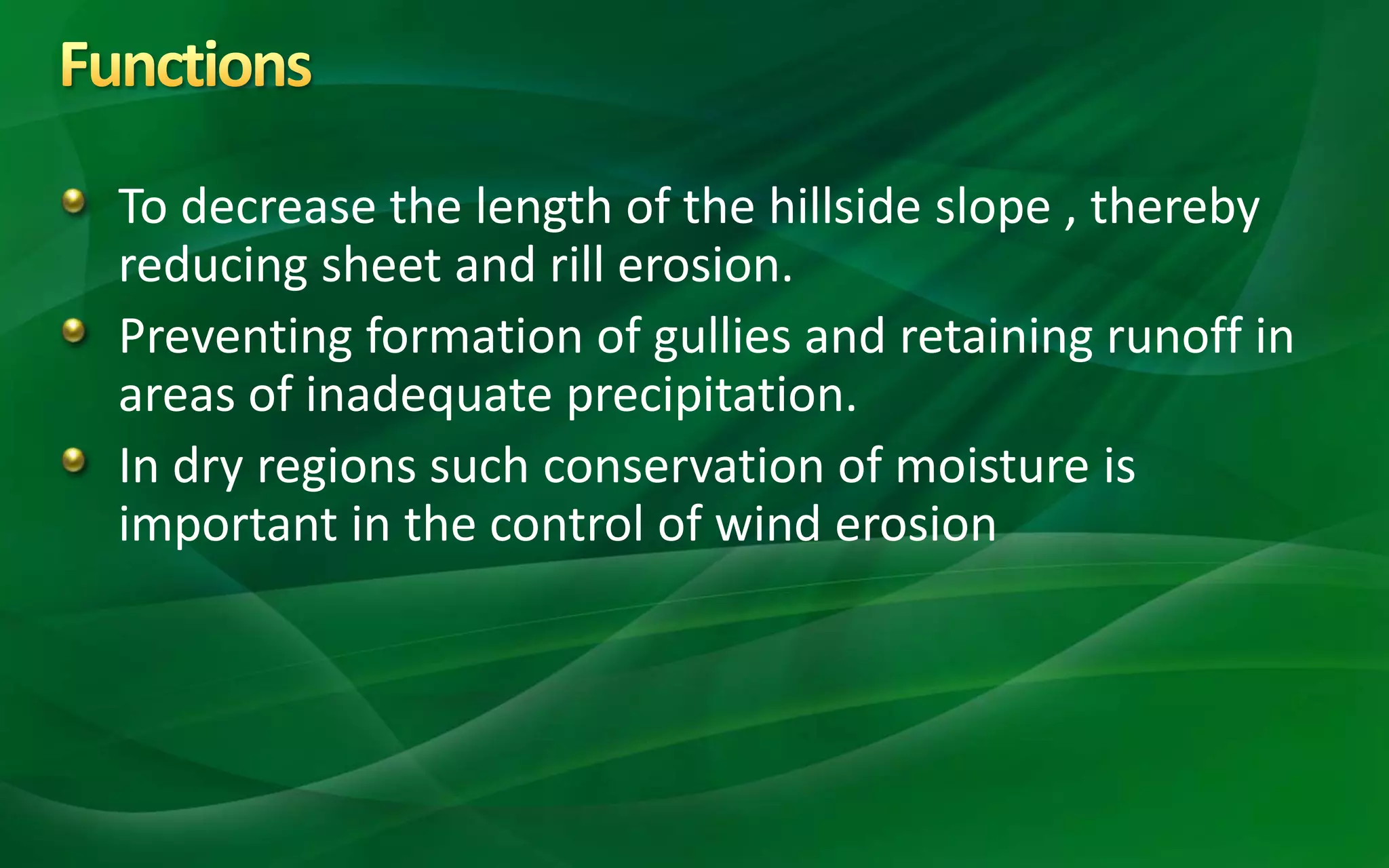 Functions

To decrease the length of the hillside slope , thereby reducing sheet and rill erosion.

Preventing formation of gullies and retaining runoff in areas of inadequate precipitation.

In dry regions such conservation of moisture is important in the control of wind erosion